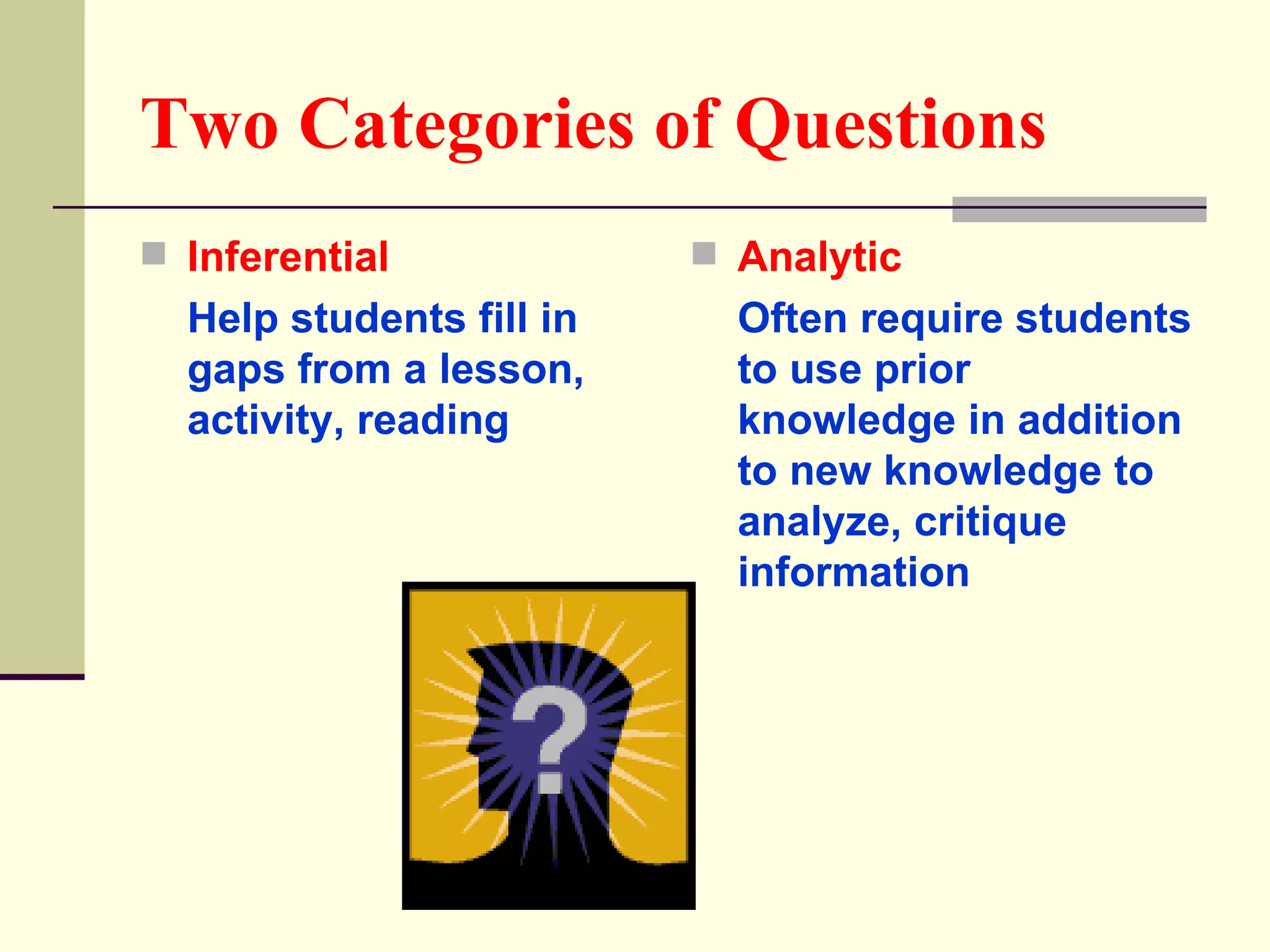 Two Categories of Questions

Inferential

Help students fill in gaps from a lesson, activity, reading

Analytic

Often require students to use prior knowledge in addition to new knowledge to analyze, critique information

?